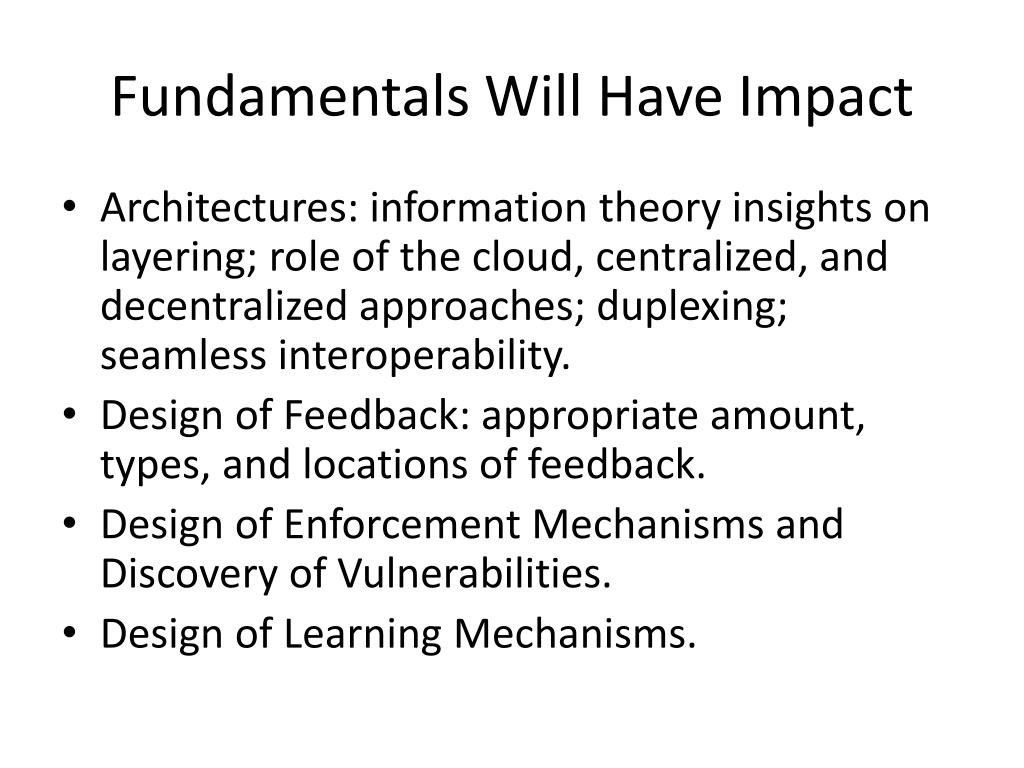 Fundamentals Will Have Impact

• Architectures: information theory insights on layering; role of the cloud, centralized, and decentralized approaches; duplexing; seamless interoperability.
• Design of Feedback: appropriate amount, types, and locations of feedback.
• Design of Enforcement Mechanisms and Discovery of Vulnerabilities.
• Design of Learning Mechanisms.